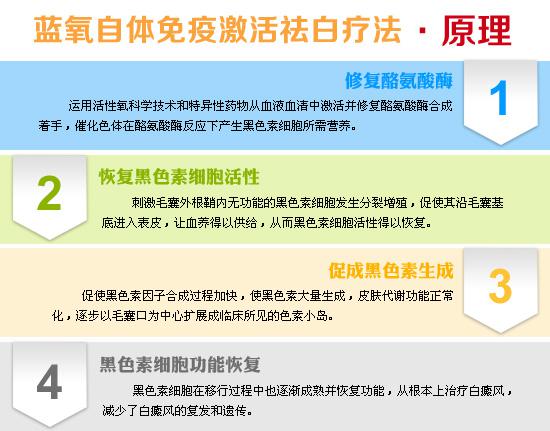 蓝氧自体免疫激活祛白疗法 · 原理

修复酪氨酸酶

1

运用活性氧科学技术和特异性药物从血液血清中激活并修复酪氨酸酶合成着手，催化色体在酪氨酸酶反应下产生黑色素细胞所需营养。

2

恢复黑色素细胞活性

刺激毛囊外根鞘内无功能的黑色素细胞发生分裂增殖，促使其沿毛囊基底进入表皮，让血养得以供给，从而黑色素细胞活性得以恢复。

促成黑色素生成

3

促使黑色素因子合成过程加快，使黑色素大量生成，皮肤代谢功能正常化，逐步以毛囊口为中心扩展成临床所见的色素小岛。

4

黑色素细胞功能恢复

黑色素细胞在移行过程中也逐渐成熟并恢复功能，从根本上治疗白癜风，减少了白癜风的复发和遗传。